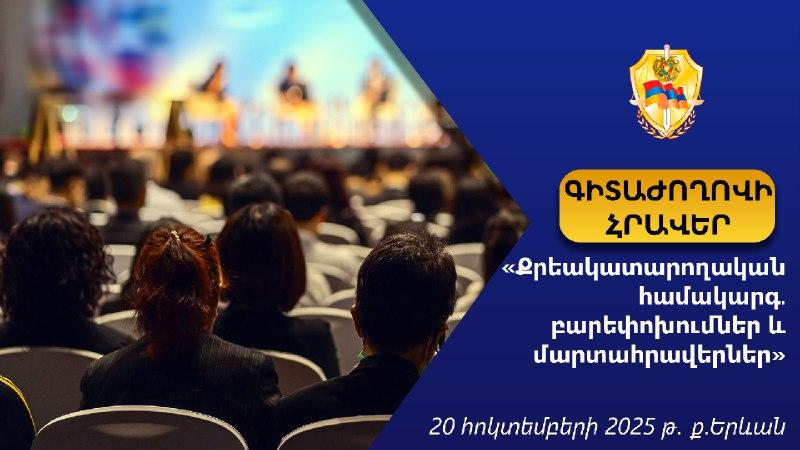 ԳԻՏԱԺՈՂՈՎԻ ՀՐԱՎԵՐ

«Քրեակատարողական համակարգ. բարեփոխումներ և մարտահրավերներ»

20 հոկտեմբերի 2025 թ. ք.Երևան